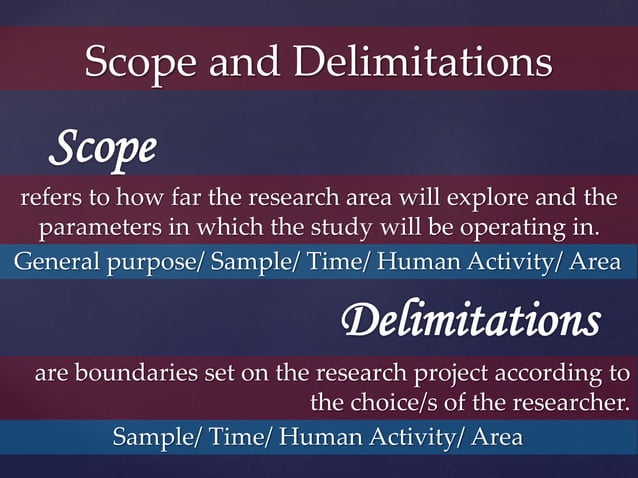 Scope and Delimitations

Scope

refers to how far the research area will explore and the parameters in which the study will be operating in.

General purpose/ Sample/ Time/ Human Activity/ Area

Delimitations

are boundaries set on the research project according to the choice/s of the researcher.

Sample/ Time/ Human Activity/ Area